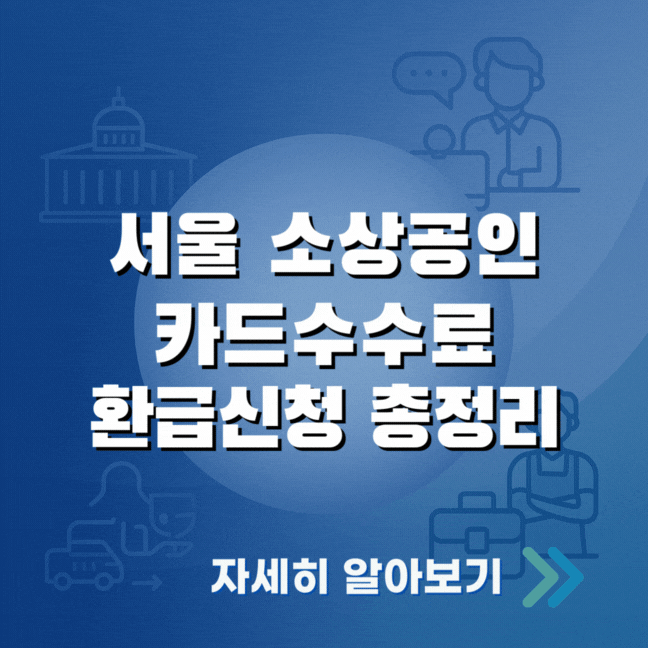 서울 소상공인
카드수수료
환급신청 총정리

자세히 알아보기